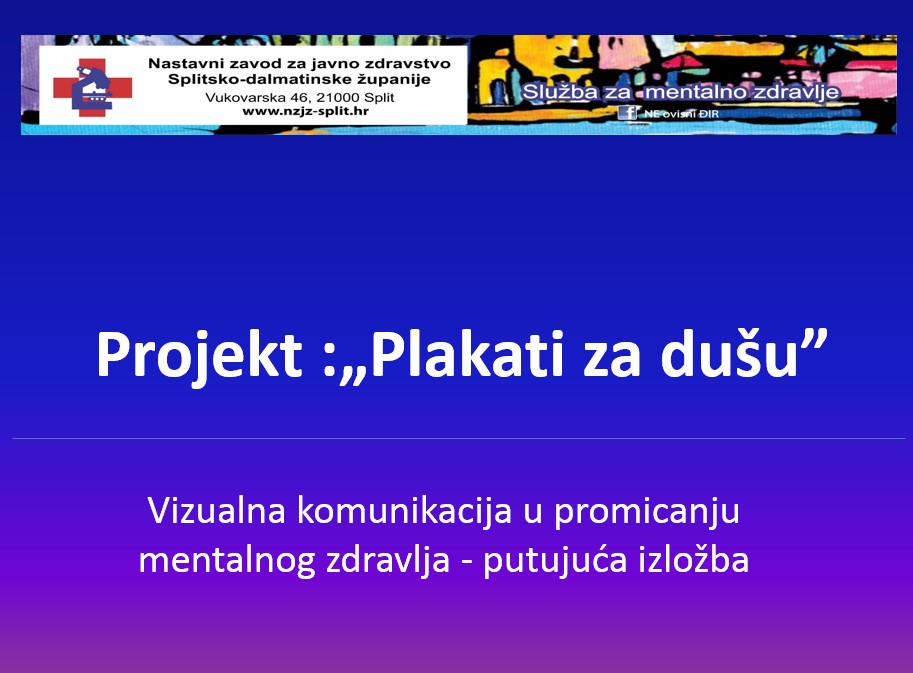 Nastavni zavod za javno zdravstvo
Splitsko-dalmatinske županije
Vukovarska 46, 21000 Split
www.nzjz-split.hr

Služba za mentalno zdravlje
NE ovisni ĐIR

Projekt :„Plakati za dušu”

Vizualna komunikacija u promicanju mentalnog zdravlja - putujuća izložba